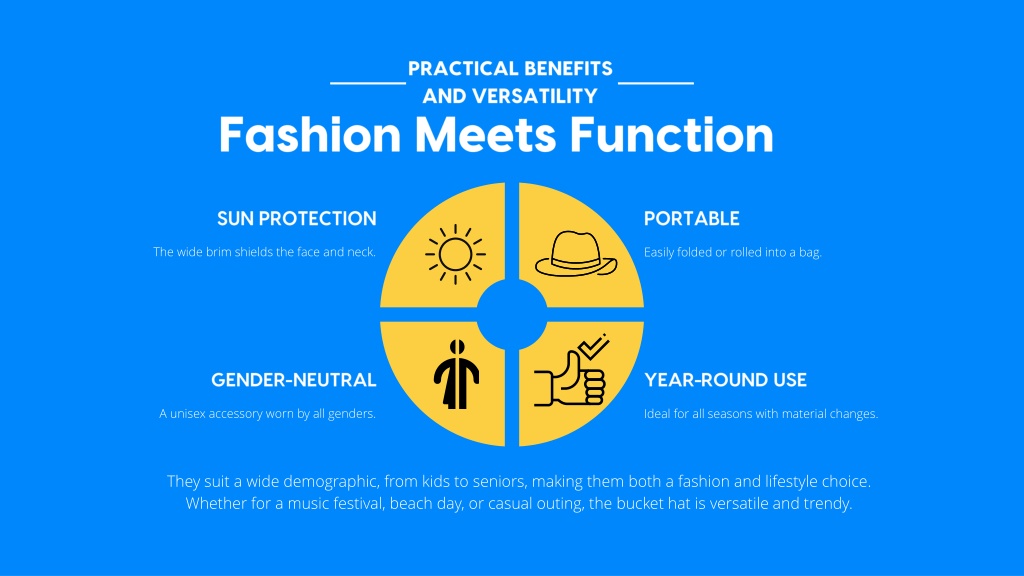 PRACTICAL BENEFITS AND VERSATILITY

Fashion Meets Function

SUN PROTECTION

The wide brim shields the face and neck.

PORTABLE

Easily folded or rolled into a bag.

GENDER-NEUTRAL

A unisex accessory worn by all genders.

YEAR-ROUND USE

Ideal for all seasons with material changes.

They suit a wide demographic, from kids to seniors, making them both a fashion and lifestyle choice. Whether for a music festival, beach day, or casual outing, the bucket hat is versatile and trendy.